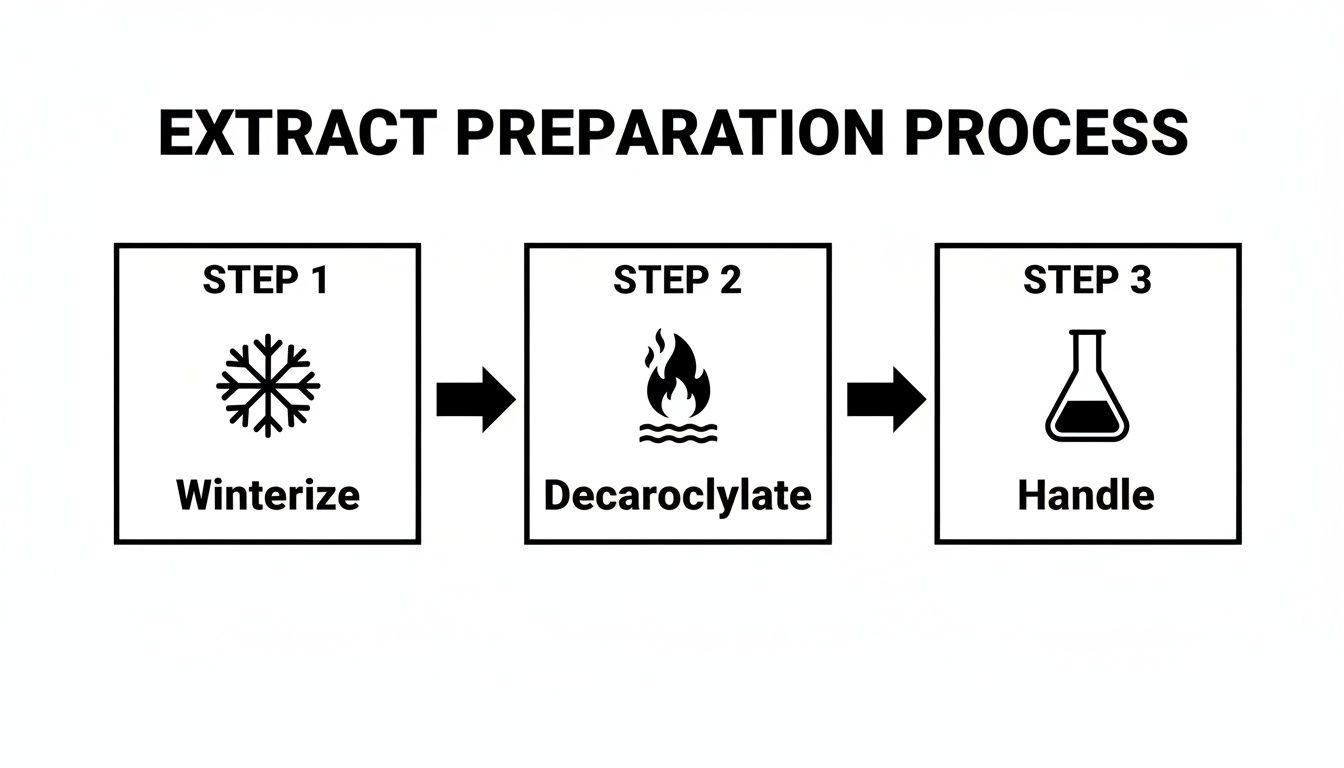 EXTRACT PREPARATION PROCESS

STEP 1

Winterize

STEP 2

Decaroclylate

STEP 3

Handle